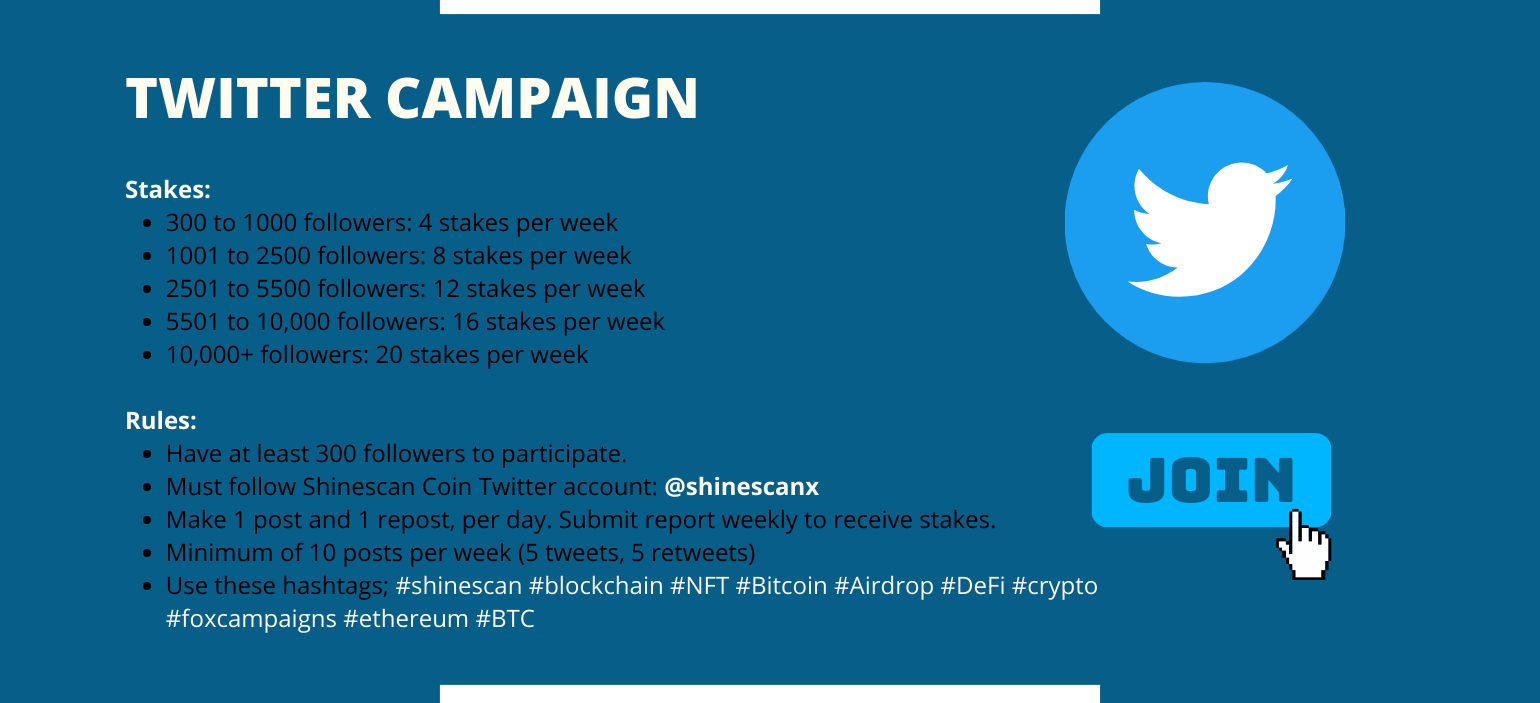 TWITTER CAMPAIGN

Stakes:
- 300 to 1000 followers: 4 stakes per week
- 1001 to 2500 followers: 8 stakes per week
- 2501 to 5500 followers: 12 stakes per week
- 5501 to 10,000 followers: 16 stakes per week
- 10,000+ followers: 20 stakes per week

Rules:
- Have at least 300 followers to participate.
- Must follow Shinescan Coin Twitter account: @shinescanx
- Make 1 post and 1 repost, per day. Submit report weekly to receive stakes.
- Minimum of 10 posts per week (5 tweets, 5 retweets)
- Use these hashtags; #shinescan #blockchain #NFT #Bitcoin #Airdrop #DeFi #crypto #foxcampaigns #ethereum #BTC

JOIN